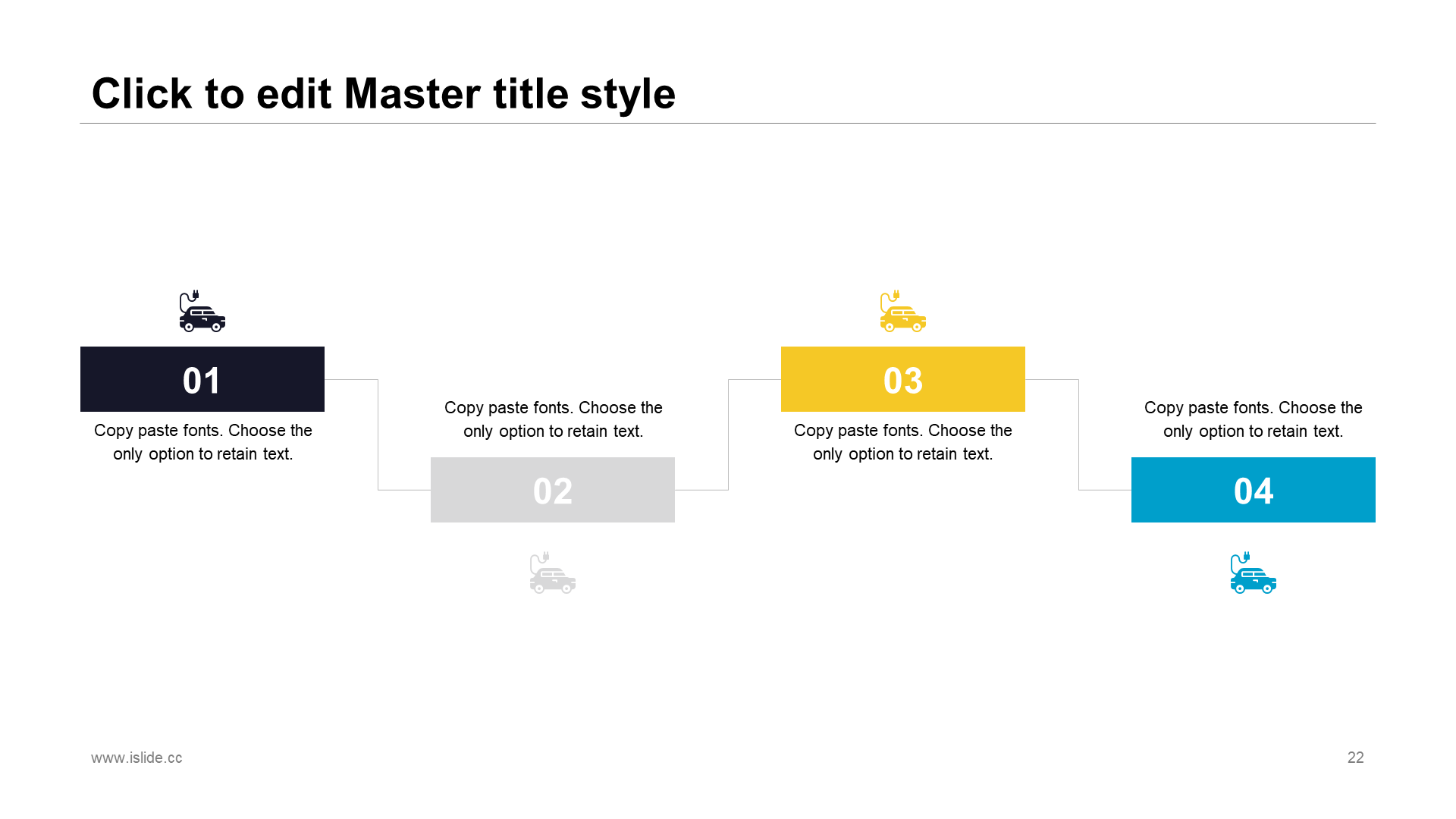 Click to edit Master title style

01

Copy paste fonts. Choose the only option to retain text.

Copy paste fonts. Choose the only option to retain text.

02

03

Copy paste fonts. Choose the only option to retain text.

Copy paste fonts. Choose the only option to retain text.

04

www.islide.cc

22